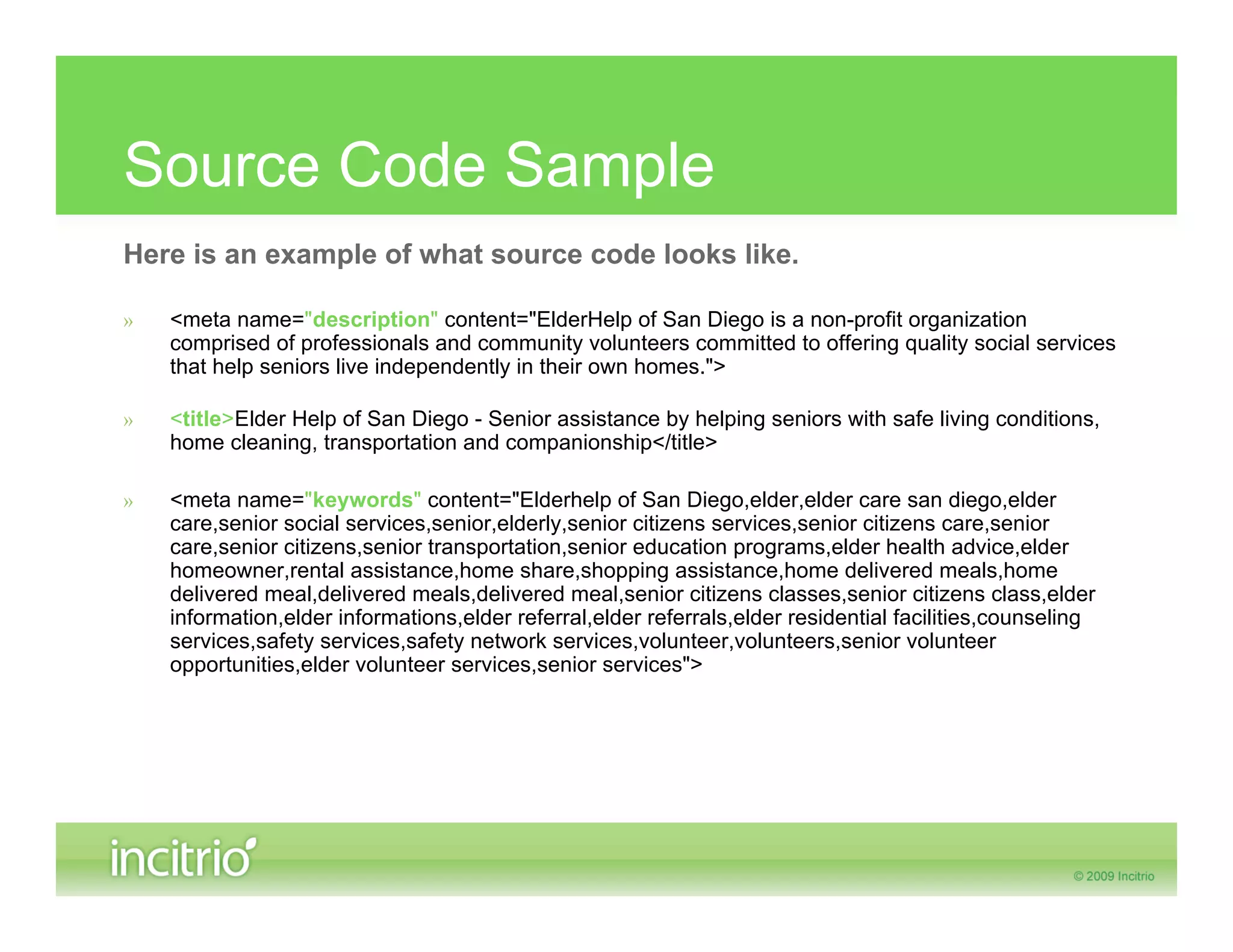 Source Code Sample

Here is an example of what source code looks like.

» <meta name="description" content="ElderHelp of San Diego is a non-profit organization comprised of professionals and community volunteers committed to offering quality social services that help seniors live independently in their own homes.">

» <title>Elder Help of San Diego - Senior assistance by helping seniors with safe living conditions, home cleaning, transportation and companionship</title>

» <meta name="keywords" content="Elderhelp of San Diego,elder,elder care san diego,elder care,senior social services,senior,elderly,senior citizens services,senior citizens care,senior care,senior citizens,senior transportation,senior education programs,elder health advice,elder homeowner,rental assistance,home share,shopping assistance,home delivered meals,home delivered meal,delivered meals,delivered meal,senior citizens classes,senior citizens class,elder information,elder informations,elder referral,elder referrals,elder residential facilities,counseling services,safety services,safety network services,volunteer,volunteers,senior volunteer opportunities,elder volunteer services,senior services">

incitrio

© 2009 Incitrio